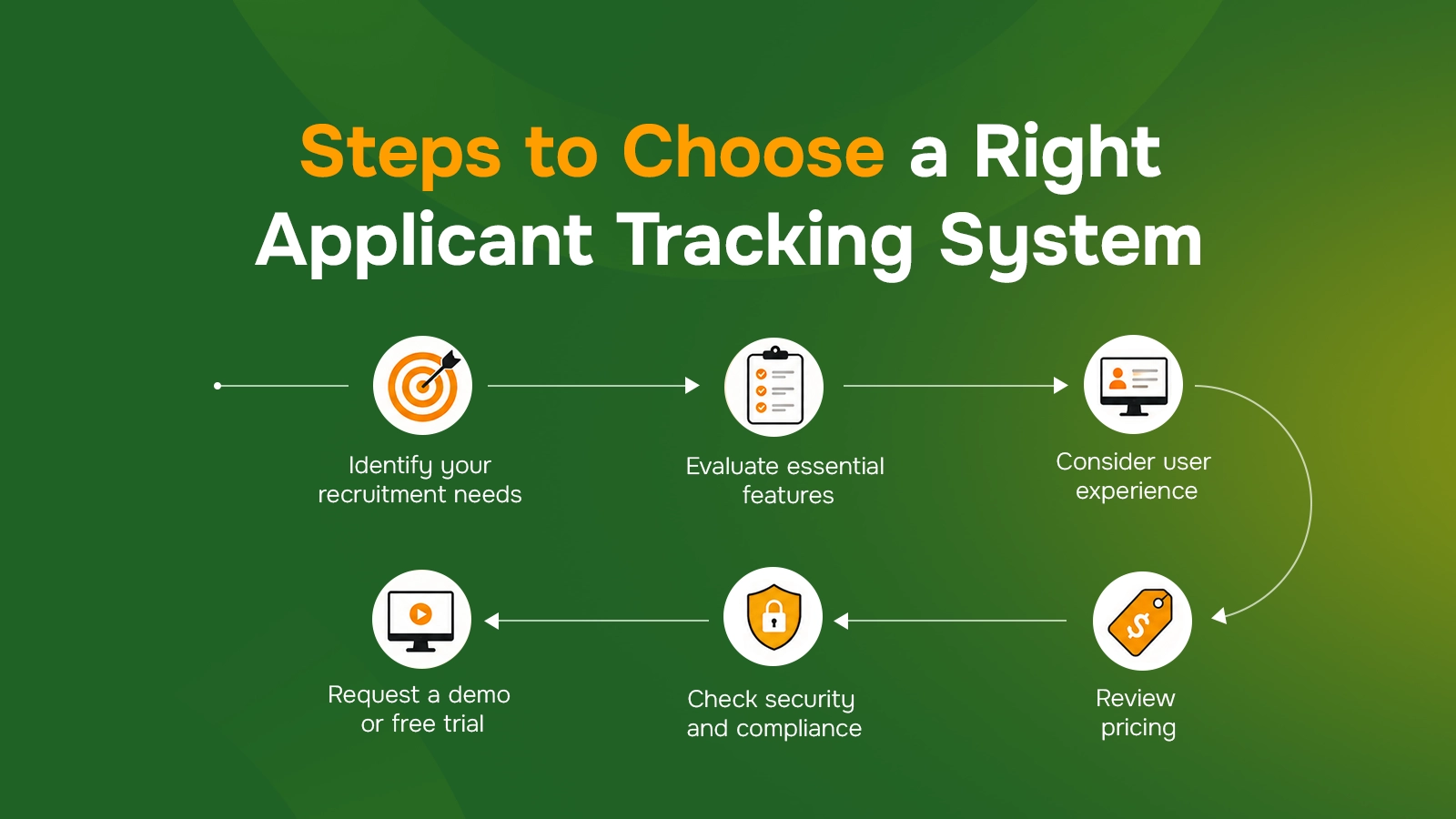 Steps to Choose a Right Applicant Tracking System

Identify your recruitment needs

Evaluate essential features

Consider user experience

Review pricing

Check security and compliance

Request a demo or free trial